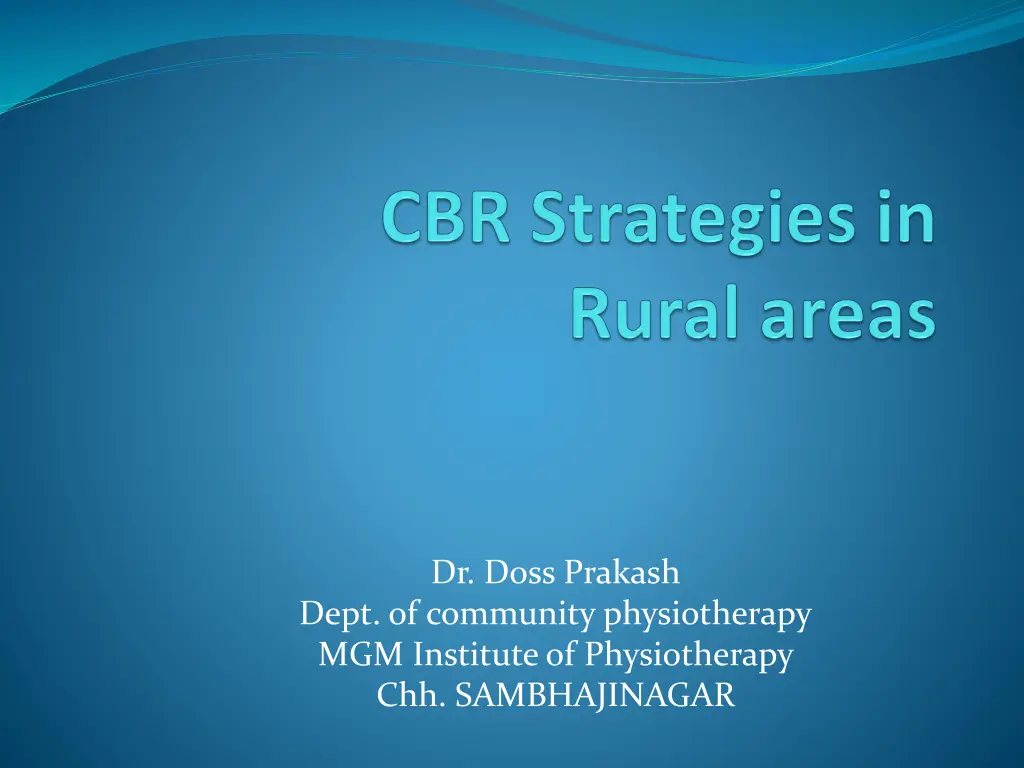 CBR Strategies in Rural areas

Dr. Doss Prakash
Dept. of community physiotherapy
MGM Institute of Physiotherapy
Chh. SAMBHAJINAGAR